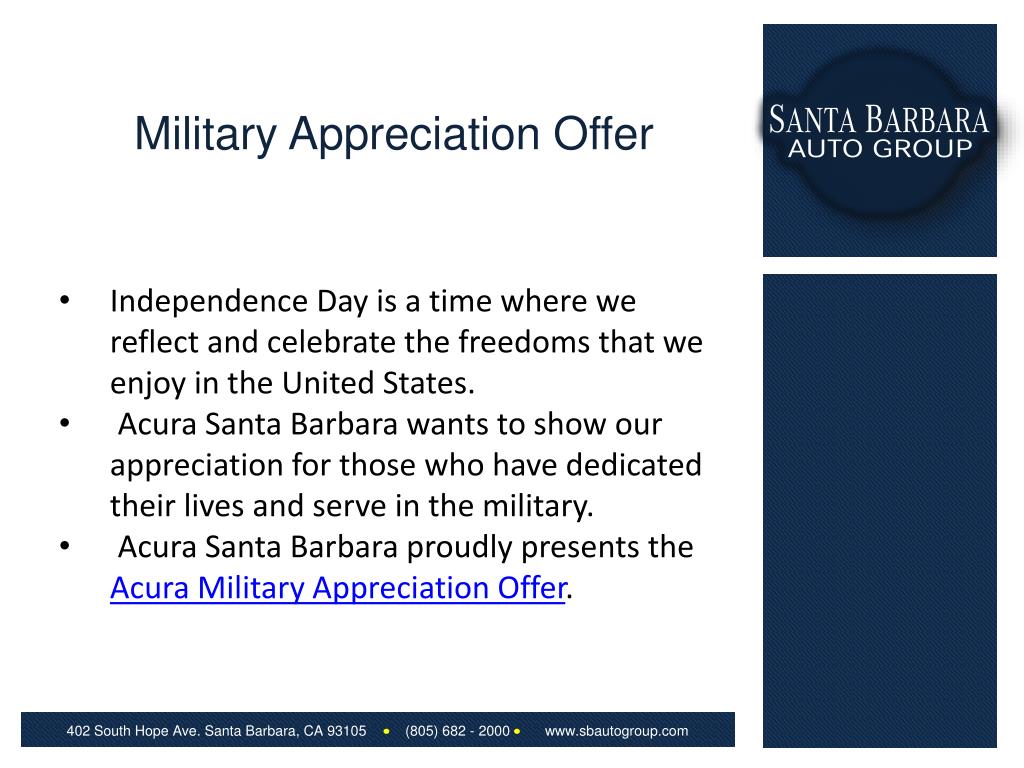 Military Appreciation Offer

SANTA BARBARA
AUTO GROUP

• Independence Day is a time where we reflect and celebrate the freedoms that we enjoy in the United States.
• Acura Santa Barbara wants to show our appreciation for those who have dedicated their lives and serve in the military.
• Acura Santa Barbara proudly presents the Acura Military Appreciation Offer.

402 South Hope Ave. Santa Barbara, CA 93105 • (805) 682 - 2000 • www.sbautogroup.com